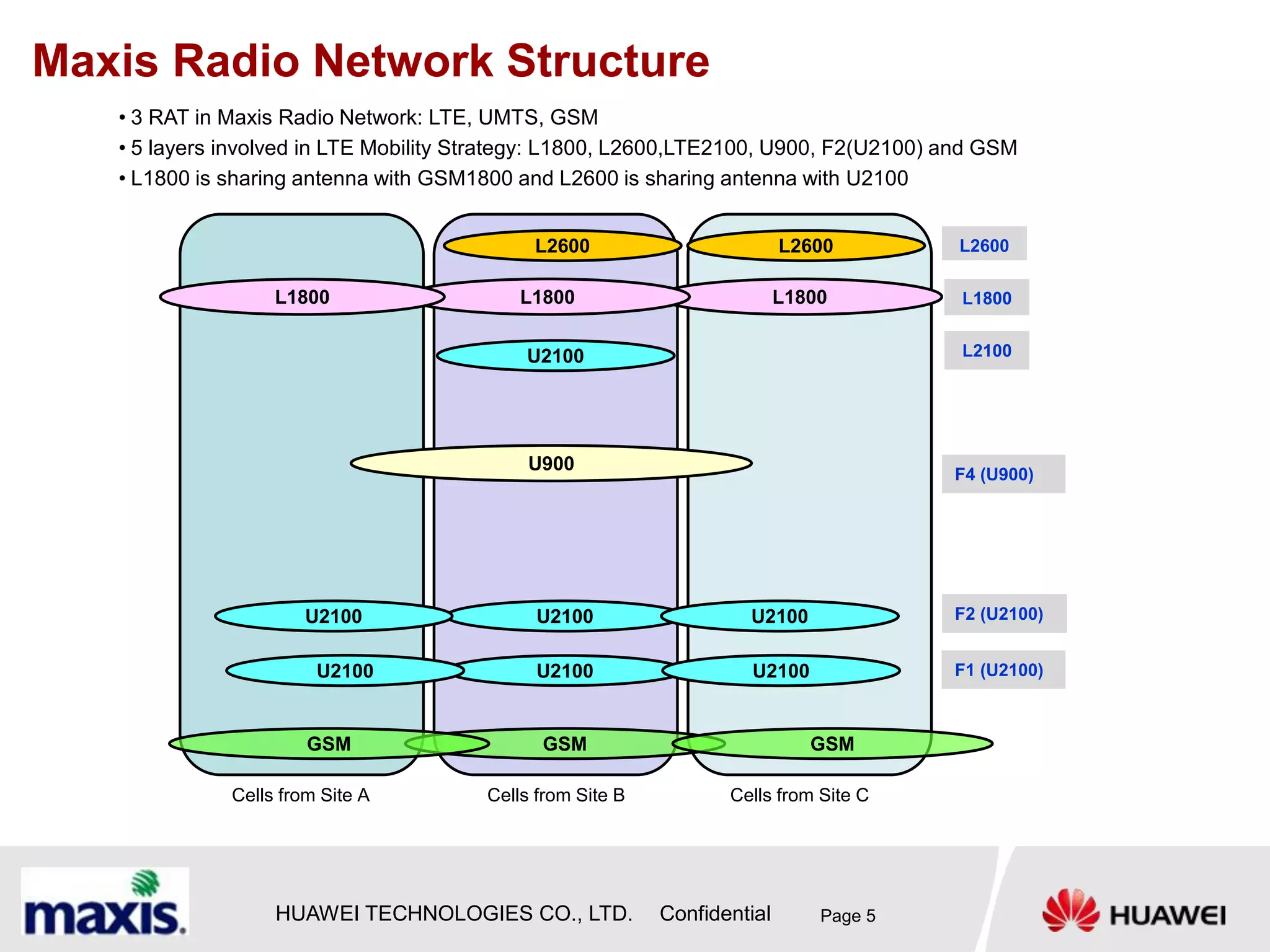 Maxis Radio Network Structure

• 3 RAT in Maxis Radio Network: LTE, UMTS, GSM
• 5 layers involved in LTE Mobility Strategy: L1800, L2600,LTE2100, U900, F2(U2100) and GSM
• L1800 is sharing antenna with GSM1800 and L2600 is sharing antenna with U2100

L2600
L2600
L2600
L1800
L1800
L1800
L1800
U2100
L2100
U900
F4 (U900)
U2100
U2100
U2100
F2 (U2100)
U2100
U2100
U2100
F1 (U2100)
GSM
GSM
GSM

Cells from Site A
Cells from Site B
Cells from Site C

maxis.
HUAWEI TECHNOLOGIES CO., LTD.
Confidential
Page 5
HUAWEI